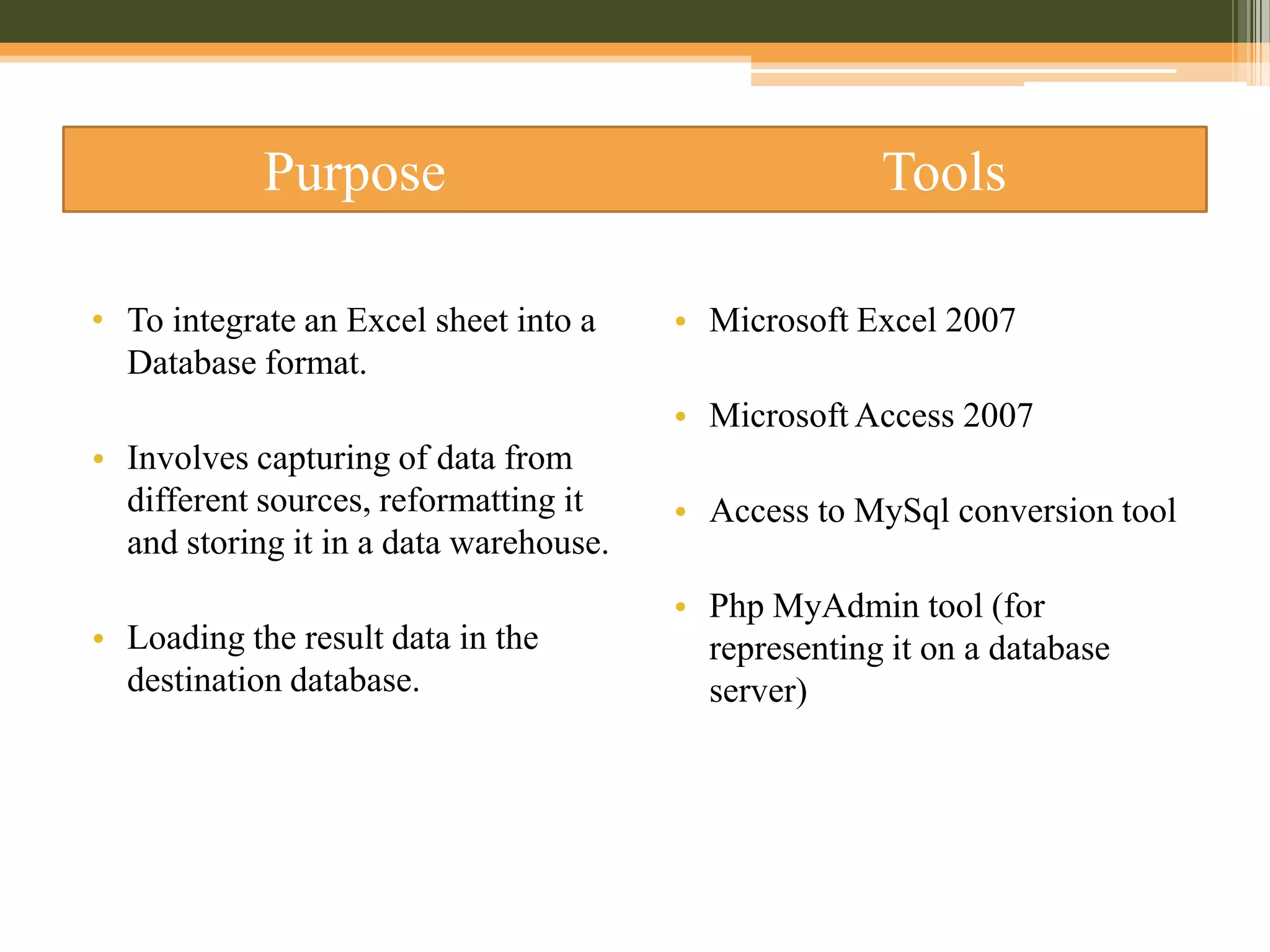 Purpose

• To integrate an Excel sheet into a Database format.

• Involves capturing of data from different sources, reformatting it and storing it in a data warehouse.

• Loading the result data in the destination database.

Tools

• Microsoft Excel 2007

• Microsoft Access 2007

• Access to MySql conversion tool

• Php MyAdmin tool (for representing it on a database server)